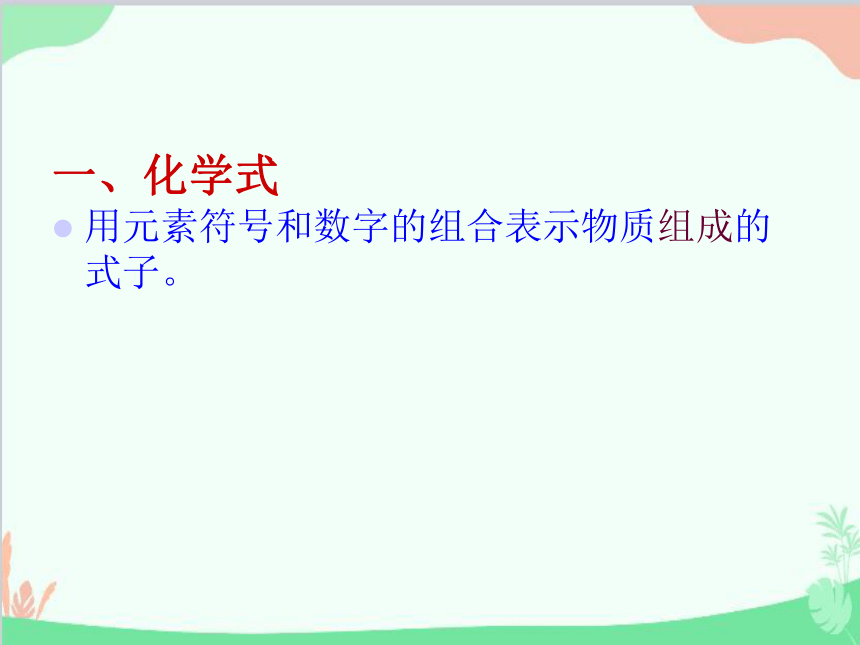 一、化学式

用元素符号和数字的组合表示物质组成的式子。